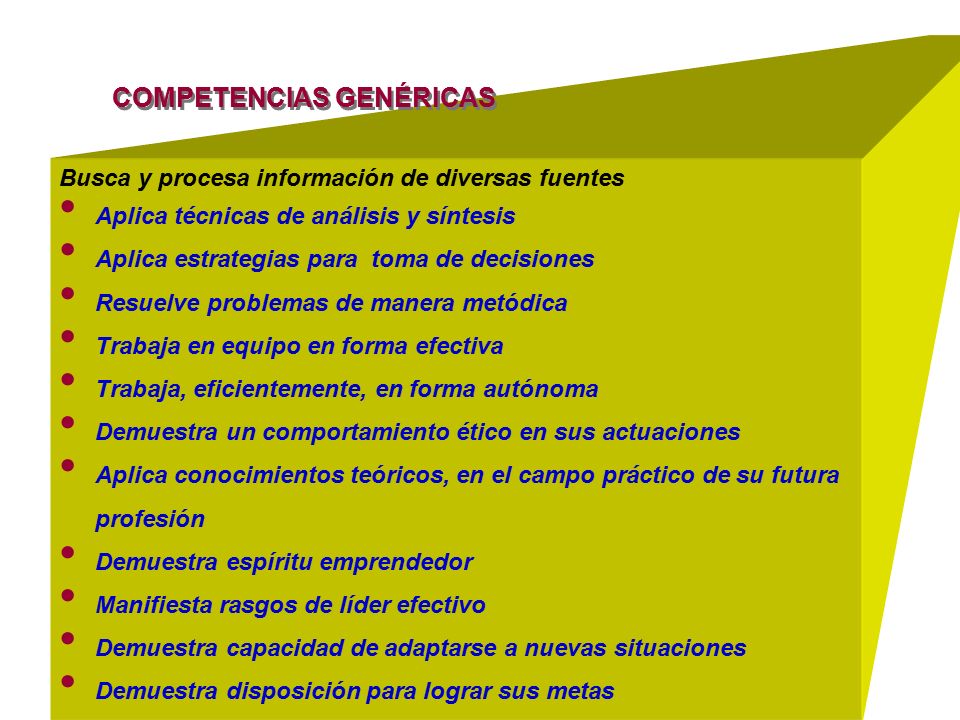 COMPETENCIAS GENÉRICAS

Busca y procesa información de diversas fuentes

- Aplica técnicas de análisis y síntesis
- Aplica estrategias para toma de decisiones
- Resuelve problemas de manera metódica
- Trabaja en equipo en forma efectiva
- Trabaja, eficientemente, en forma autónoma
- Demuestra un comportamiento ético en sus actuaciones
- Aplica conocimientos teóricos, en el campo práctico de su futura profesión
- Demuestra espíritu emprendedor
- Manifiesta rasgos de líder efectivo
- Demuestra capacidad de adaptarse a nuevas situaciones
- Demuestra disposición para lograr sus metas